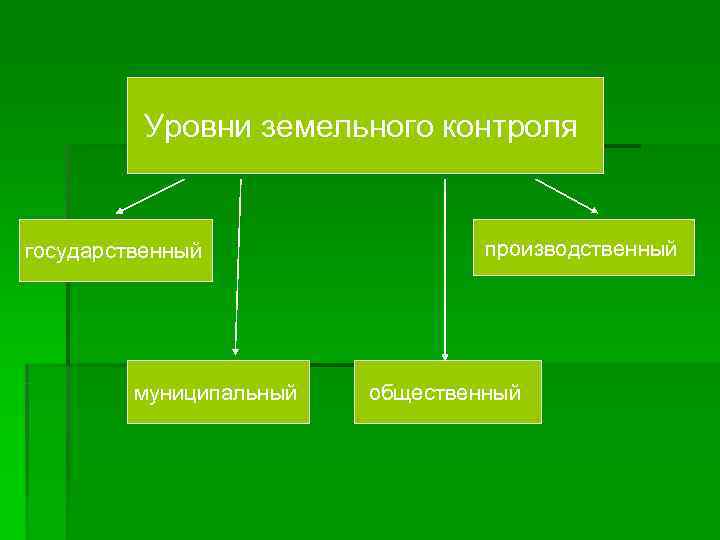 Уровни земельного контроля

государственный

производственный

муниципальный

общественный